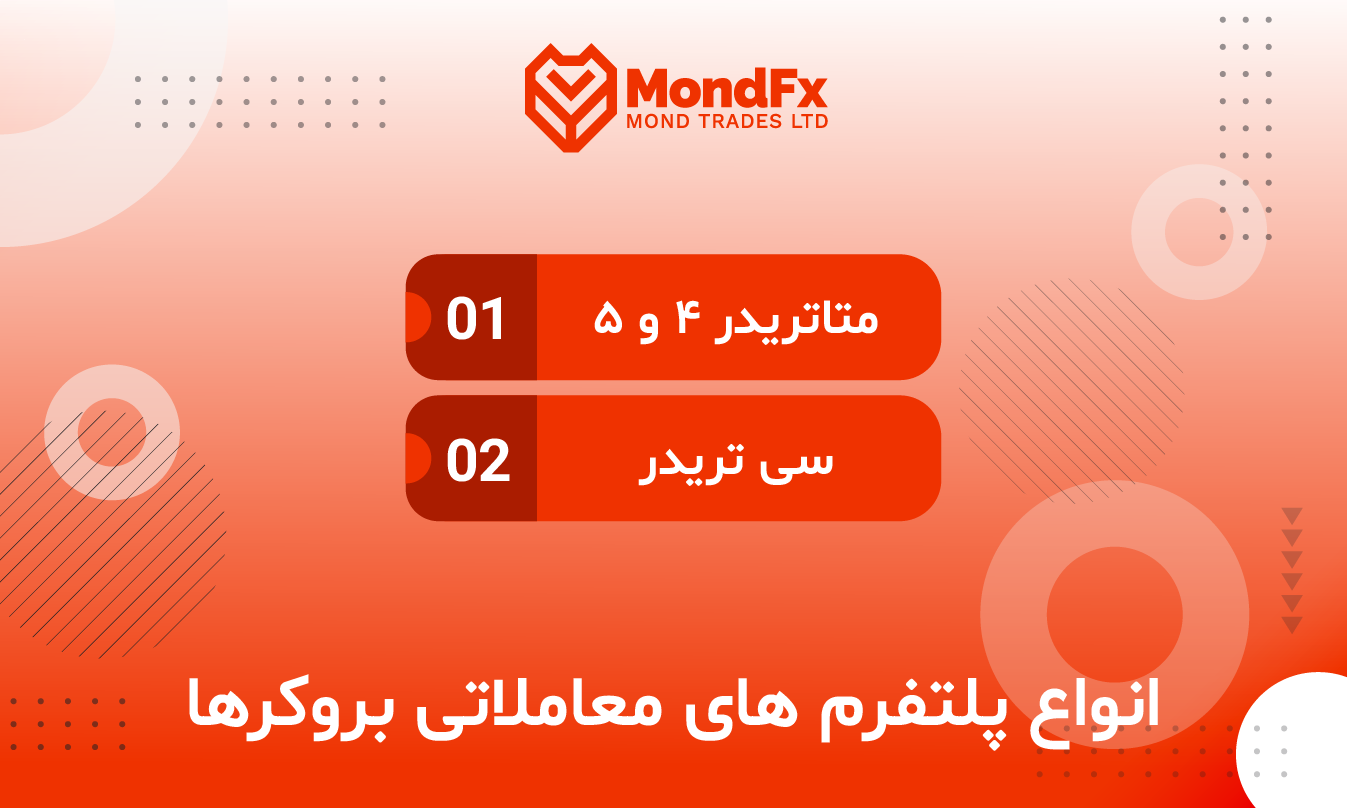 MondFx
MOND TRADES LTD

01 متاتریدر ۴ و ۵

02 سی تریدر

انواع پلتفرم های معاملاتی بروکرها